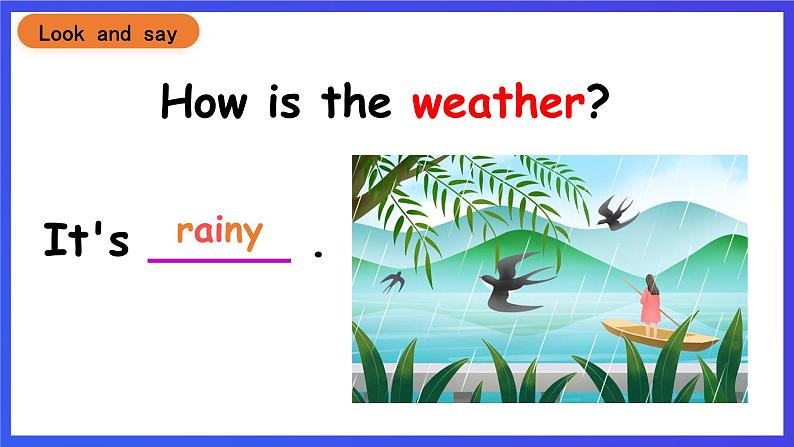 Look and say

How is the weather?

It's rainy .